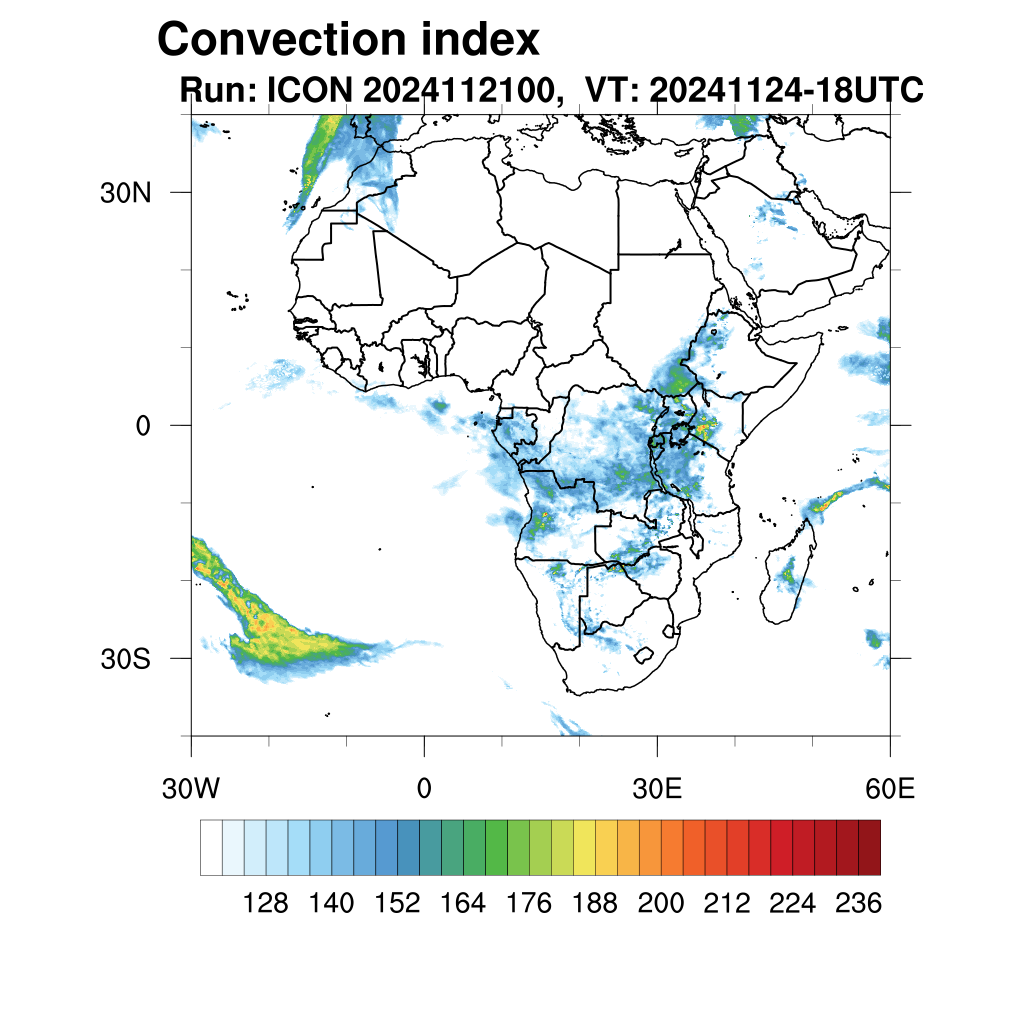 Convection index
Run: ICON 2024112100, VT: 20241124-18UTC

30N
0
30S

30W
0
30E
60E

128 140 152 164 176 188 200 212 224 236